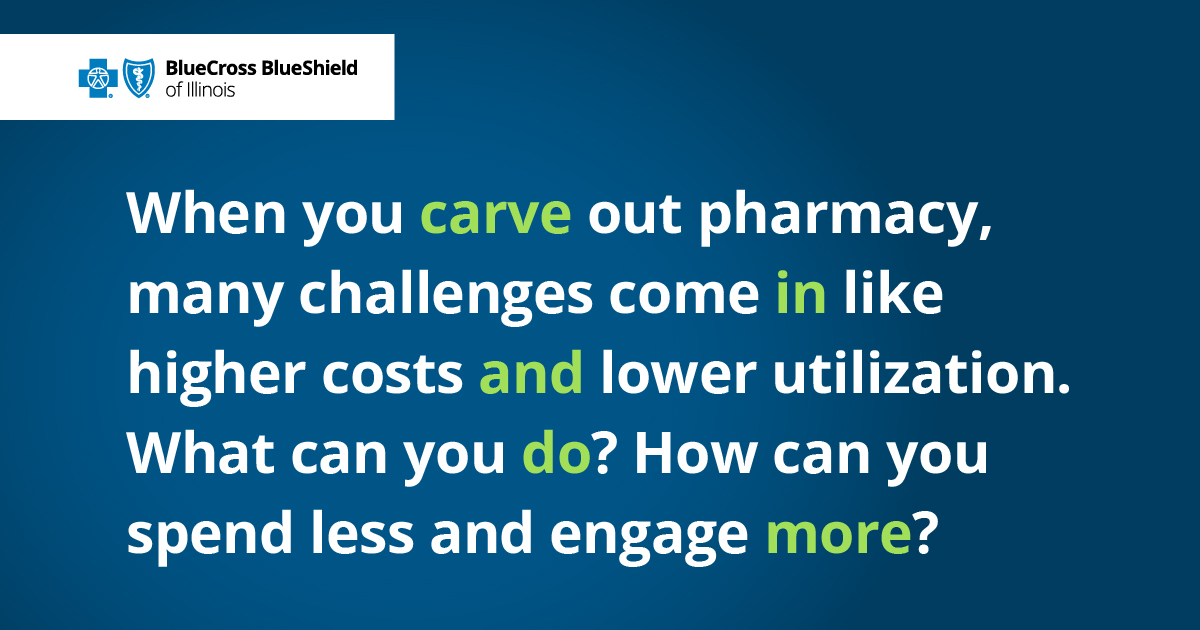 BlueCross BlueShield of Illinois

When you carve out pharmacy, many challenges come in like higher costs and lower utilization. What can you do? How can you spend less and engage more?